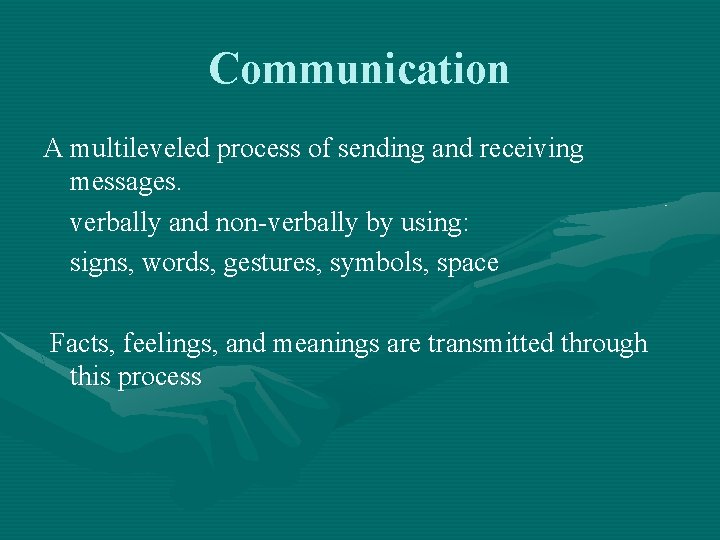 Communication

A multileveled process of sending and receiving messages.

verbally and non-verbally by using:

signs, words, gestures, symbols, space

Facts, feelings, and meanings are transmitted through this process